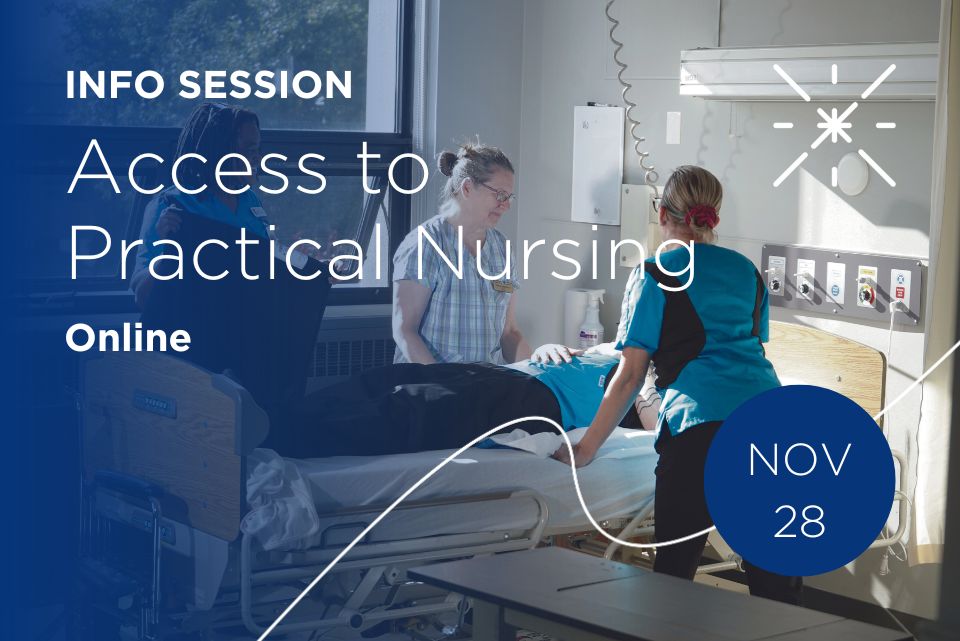 INFO SESSION

Access to Practical Nursing

Online

NOV 28